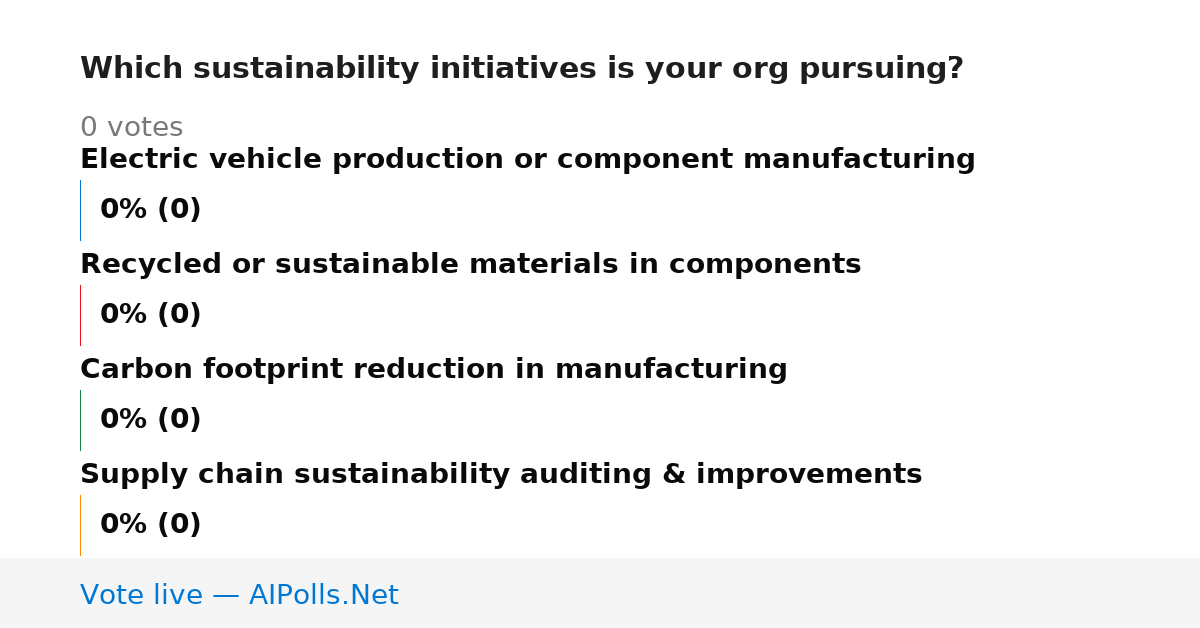 Which sustainability initiatives is your org pursuing?

0 votes

Electric vehicle production or component manufacturing

0% (0)

Recycled or sustainable materials in components

0% (0)

Carbon footprint reduction in manufacturing

0% (0)

Supply chain sustainability auditing & improvements

0% (0)

Vote live — AIPolls.Net